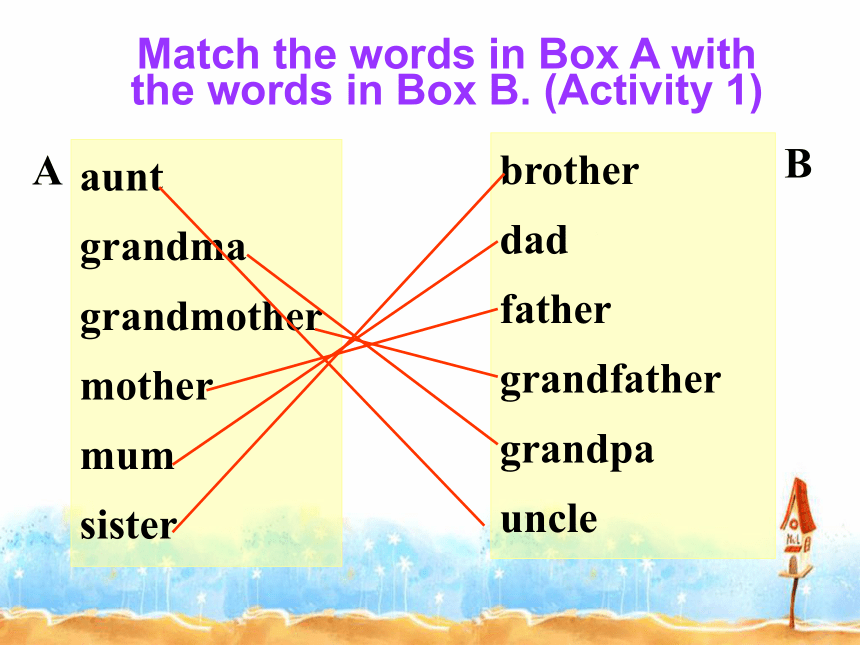 Match the words in Box A with the words in Box B. (Activity 1)

A
aunt
grandma
grandmother
mother
mum
sister

B
brother
dad
father
grandfather
grandpa
uncle

No.1